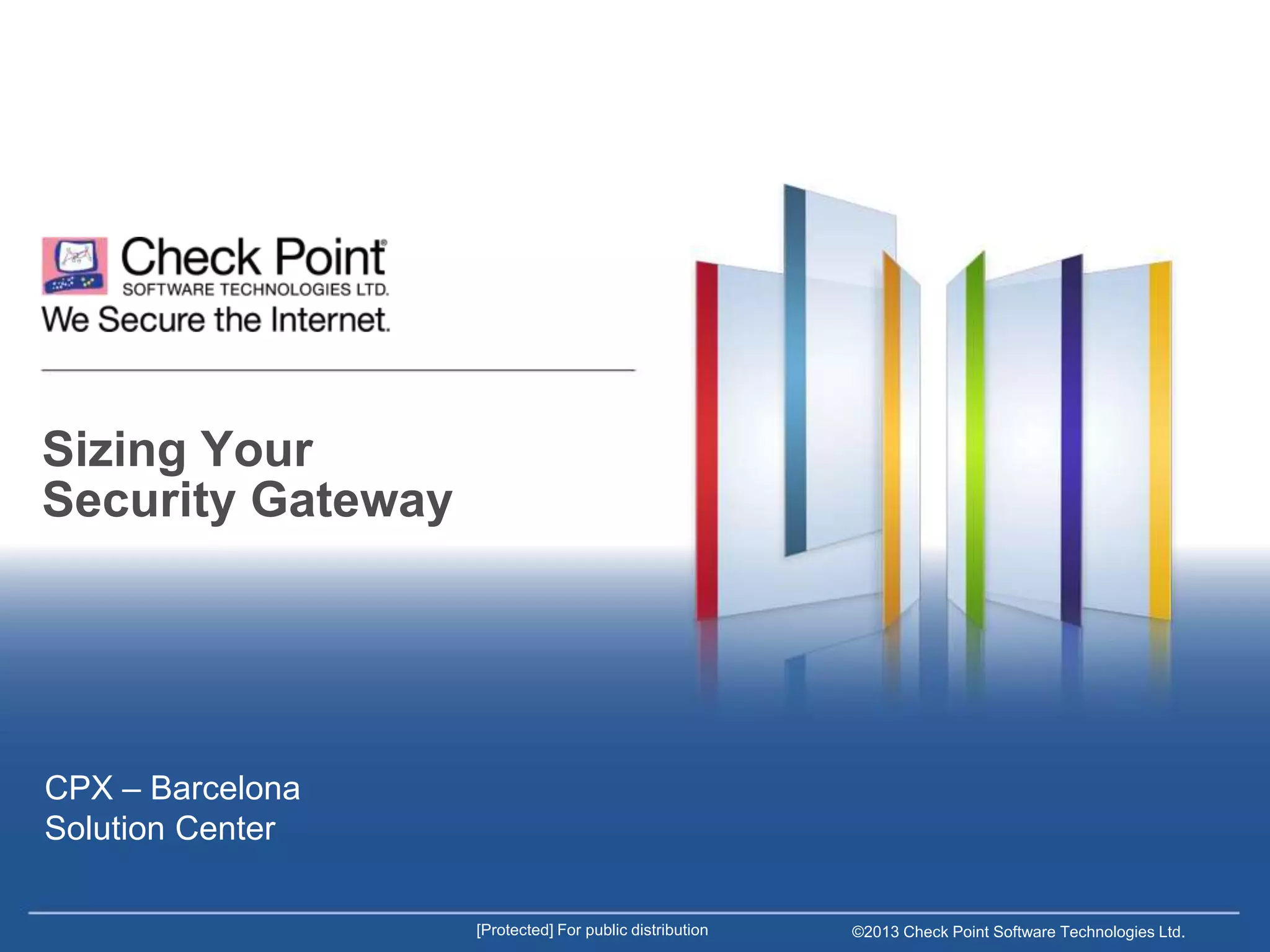 Check Point®
SOFTWARE TECHNOLOGIES LTD.
We Secure the Internet.

Sizing Your
Security Gateway

CPX – Barcelona
Solution Center

[Protected] For public distribution

©2013 Check Point Software Technologies Ltd.